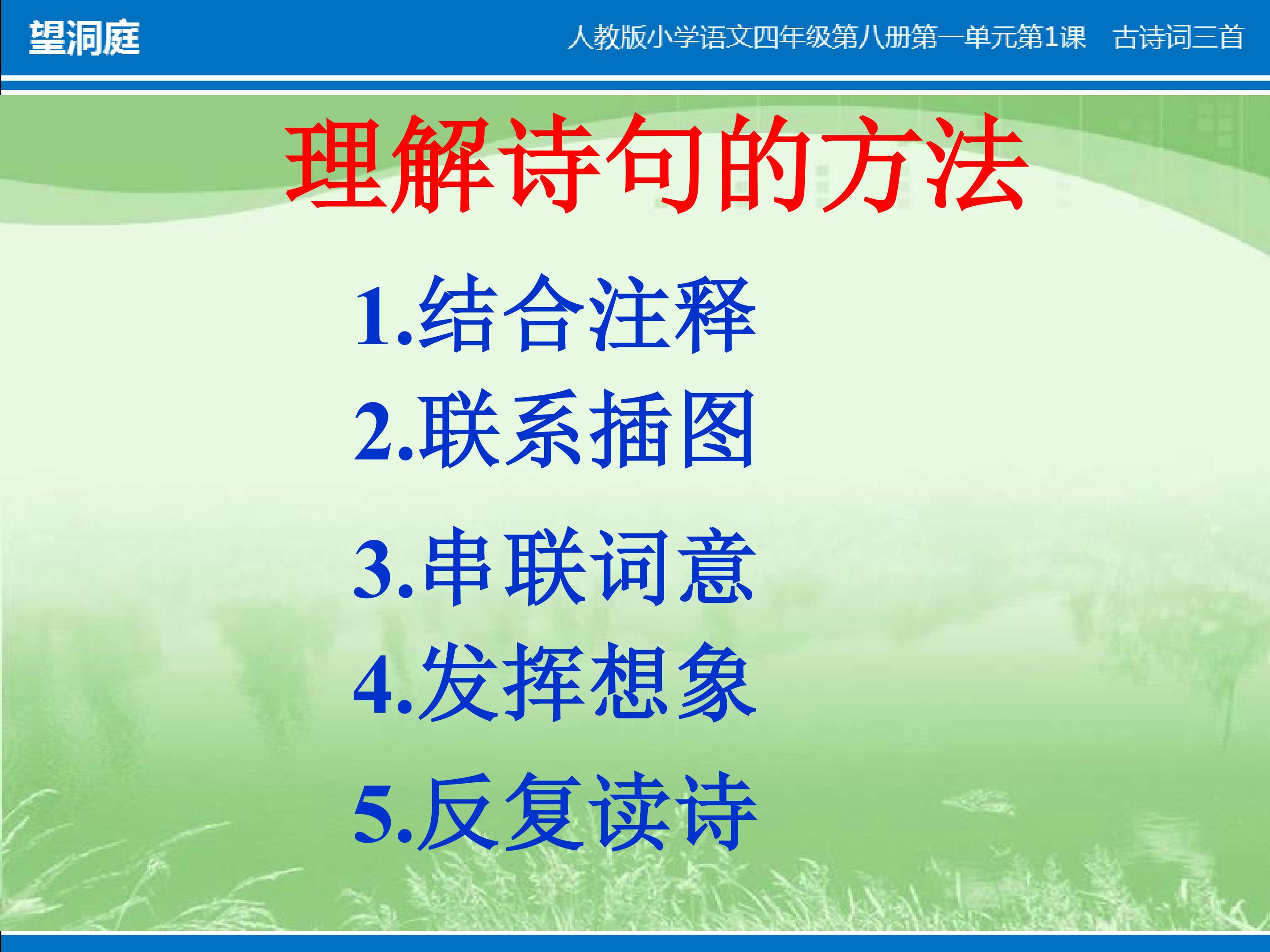 望洞庭

人教版小学语文四年级第八册第一单元第1课　古诗词三首

理解诗句的方法

1.结合注释

2.联系插图

3.串联词意

4.发挥想象

5.反复读诗